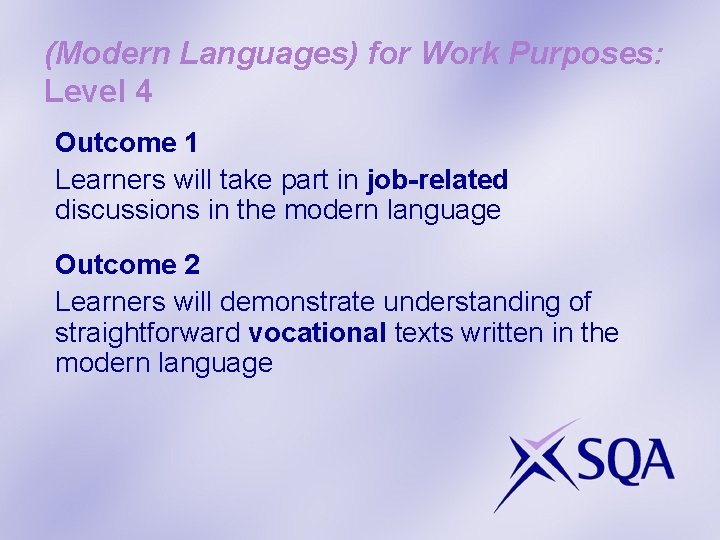 (Modern Languages) for Work Purposes: Level 4

Outcome 1

Learners will take part in job-related discussions in the modern language

Outcome 2

Learners will demonstrate understanding of straightforward vocational texts written in the modern language

SQA